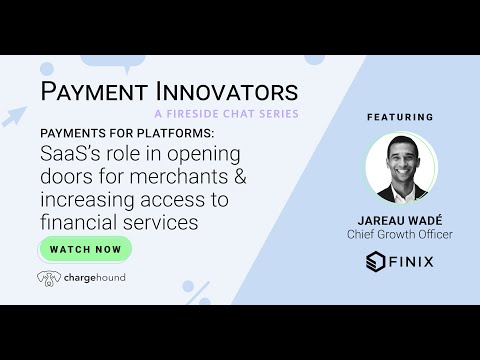 PAYMENT INNOVATORS

A FIRESIDE CHAT SERIES

PAYMENTS FOR PLATFORMS:

SaaS's role in opening doors for merchants & increasing access to financial services

WATCH NOW

chargehound

FEATURING

JAREAU WADÉ

Chief Growth Officer

FINIX